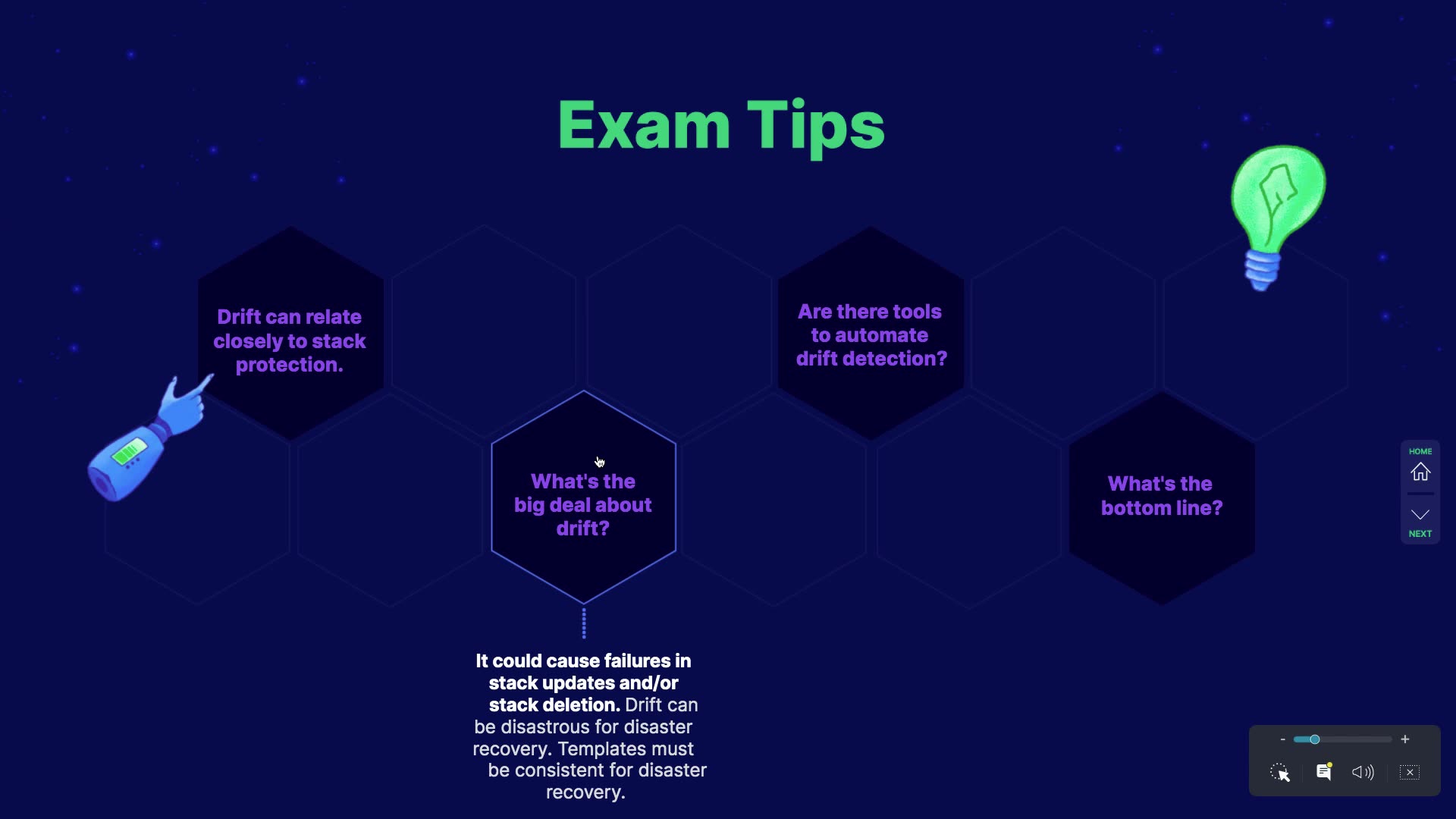 Exam Tips

Drift can relate closely to stack protection.

Are there tools to automate drift detection?

What's the big deal about drift?

What's the bottom line?

It could cause failures in stack updates and/or stack deletion. Drift can be disastrous for disaster recovery. Templates must be consistent for disaster recovery.

HOME

NEXT

-

+